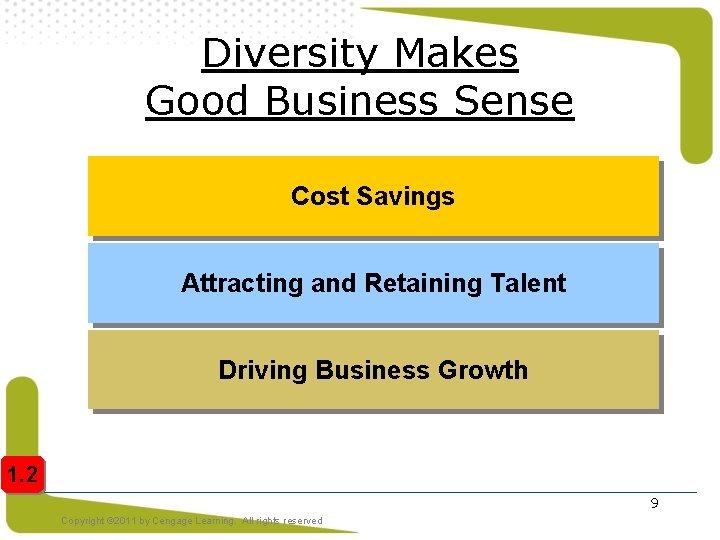 Diversity Makes Good Business Sense

Cost Savings

Attracting and Retaining Talent

Driving Business Growth

1.2

9

Copyright ©2011 by Cengage Learning. All rights reserved